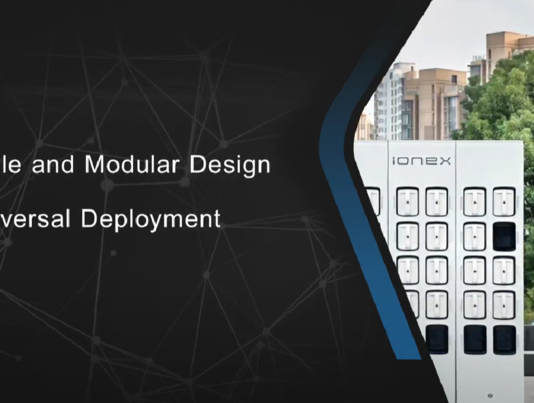 le and Modular Design

versal Deployment

ionex